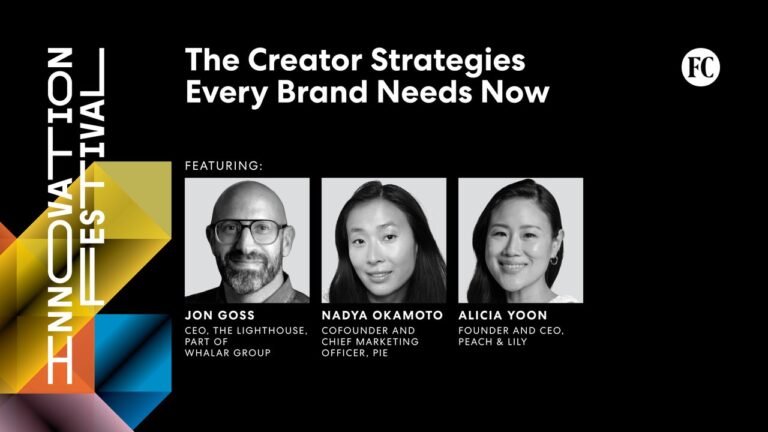 INNOVATION FESTIVAL

The Creator Strategies Every Brand Needs Now

FC

FEATURING:

JON GOSS
CEO, THE LIGHTHOUSE, PART OF WHALAR GROUP

NADYA OKAMOTO
COFOUNDER AND CHIEF MARKETING OFFICER, PIE

ALICIA YOON
FOUNDER AND CEO, PEACH & LILY